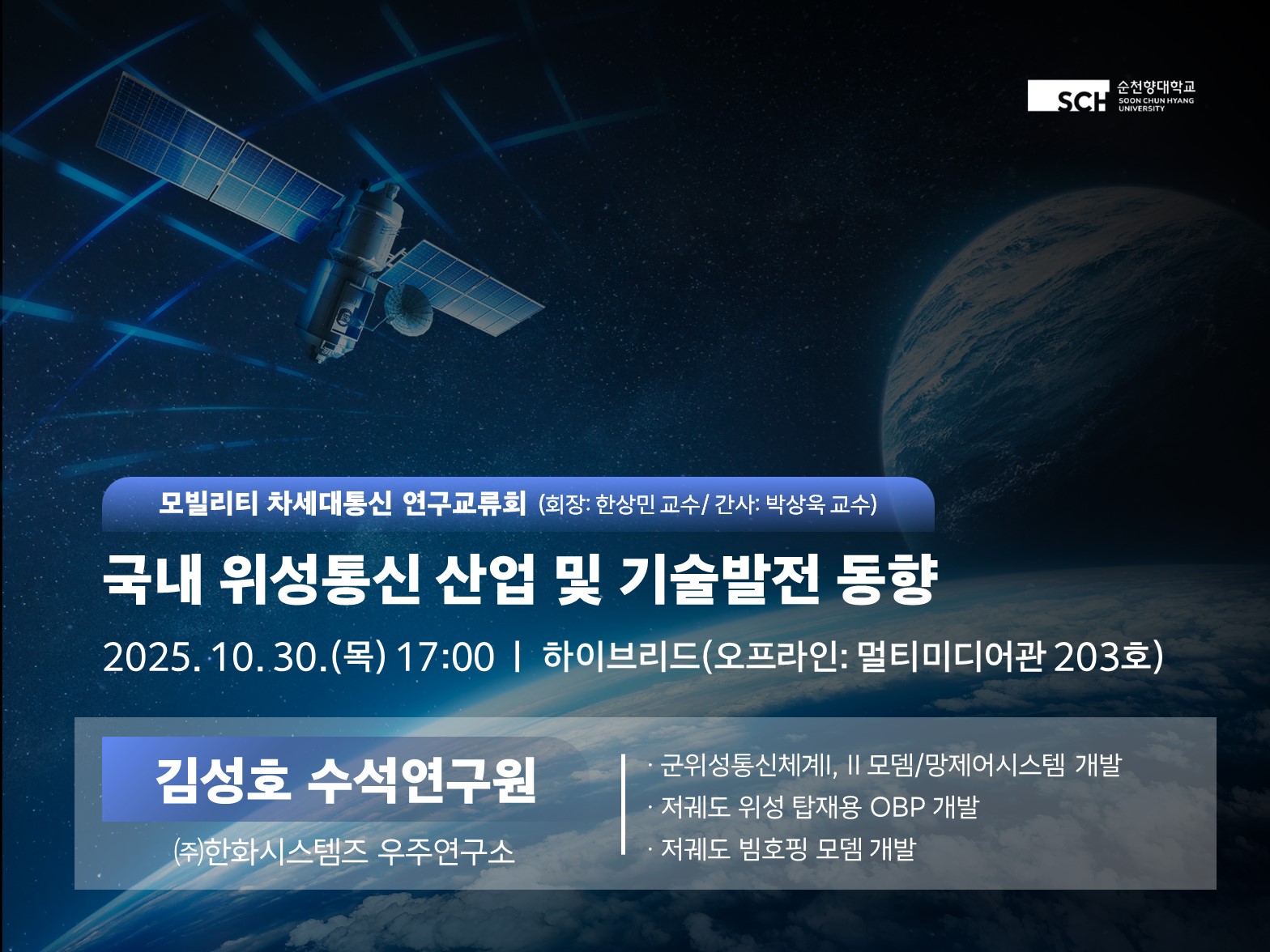 SCH 순천향대학교 SOON CHUN HYANG UNIVERSITY

모빌리티 차세대통신 연구교류회 (회장: 한상민 교수/ 간사: 박상욱 교수)

국내 위성통신 산업 및 기술발전 동향

2025. 10. 30.(목) 17:00 | 하이브리드(오프라인: 멀티미디어관 203호)

김성호 수석연구원

㈜한화시스템즈 우주연구소

· 군위성통신체계I, II 모뎀/망제어시스템 개발
· 저궤도 위성 탑재용 OBP 개발
· 저궤도 빔호핑 모뎀 개발